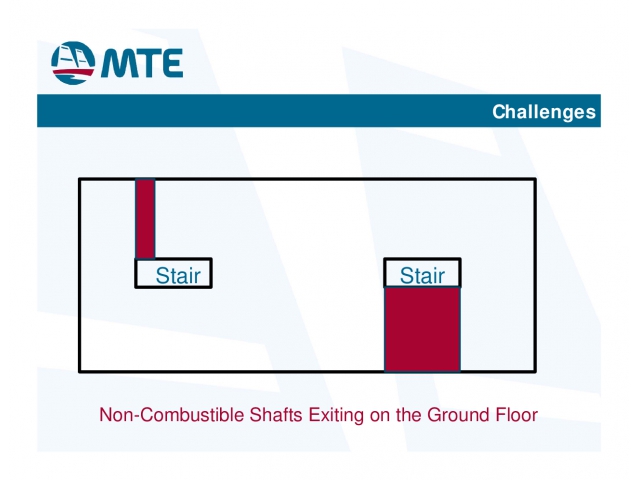 MTE

Challenges

Stair

Stair

Non-Combustible Shafts Exiting on the Ground Floor